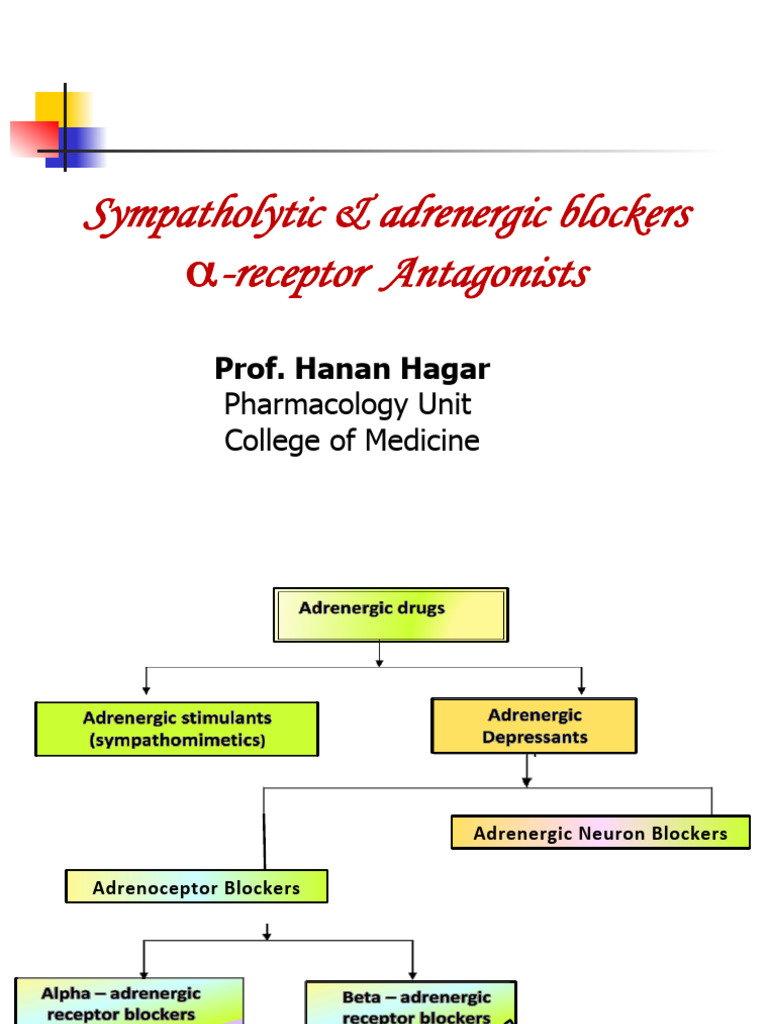 Sympatholytic & adrenergic blockers
α-receptor Antagonists

Prof. Hanan Hagar
Pharmacology Unit
College of Medicine

Adrenergic drugs

Adrenergic stimulants (sympathomimetics)

Adrenergic Depressants

Adrenergic Neuron Blockers

Adrenoceptor Blockers

Alpha – adrenergic receptor blockers

Beta – adrenergic receptor blockers